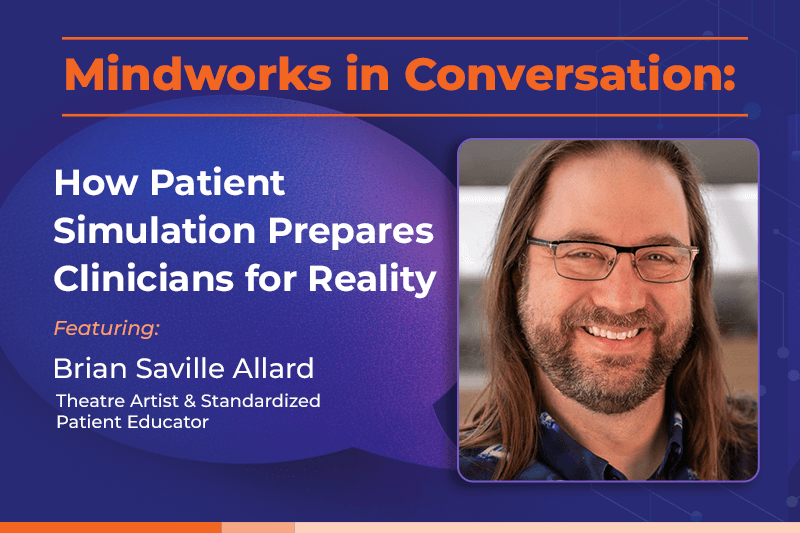 Mindworks in Conversation:

How Patient Simulation Prepares Clinicians for Reality

Featuring:

Brian Saville Allard

Theatre Artist & Standardized Patient Educator